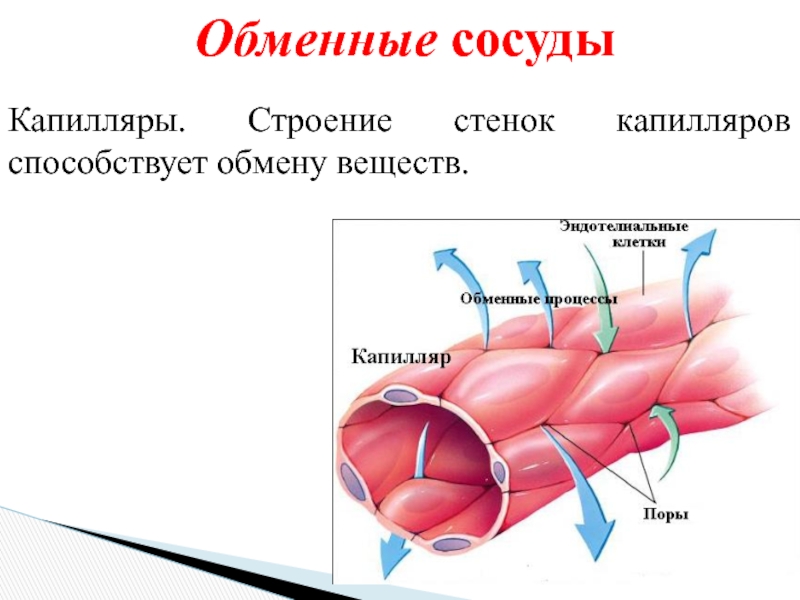 Обменные сосуды

Капилляры. Строение стенок капилляров способствует обмену веществ.

Эндотелиальные клетки

Обменные процессы

Капилляр

Поры